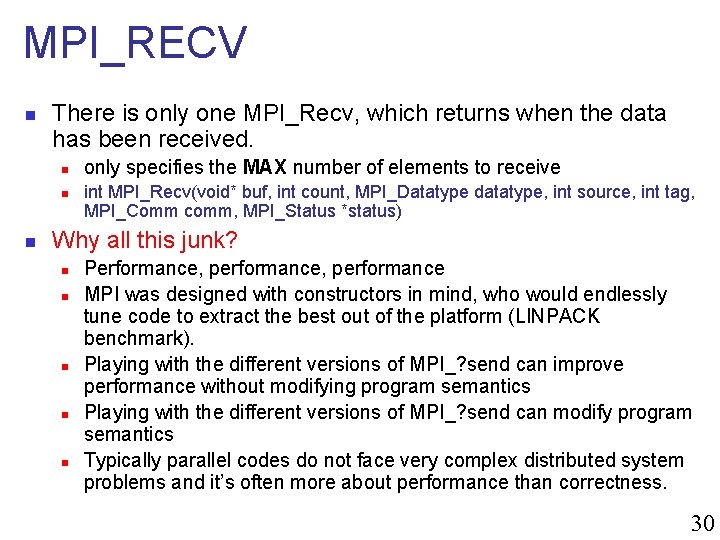 MPI_RECV

There is only one MPI_Recv, which returns when the data has been received.

only specifies the MAX number of elements to receive

int MPI_Recv(void* buf, int count, MPI_Datatype datatype, int source, int tag, MPI_Comm comm, MPI_Status *status)

Why all this junk?

Performance, performance, performance

MPI was designed with constructors in mind, who would endlessly tune code to extract the best out of the platform (LINPACK benchmark).

Playing with the different versions of MPI_?send can improve performance without modifying program semantics

Playing with the different versions of MPI_?send can modify program semantics

Typically parallel codes do not face very complex distributed system problems and it's often more about performance than correctness.

30